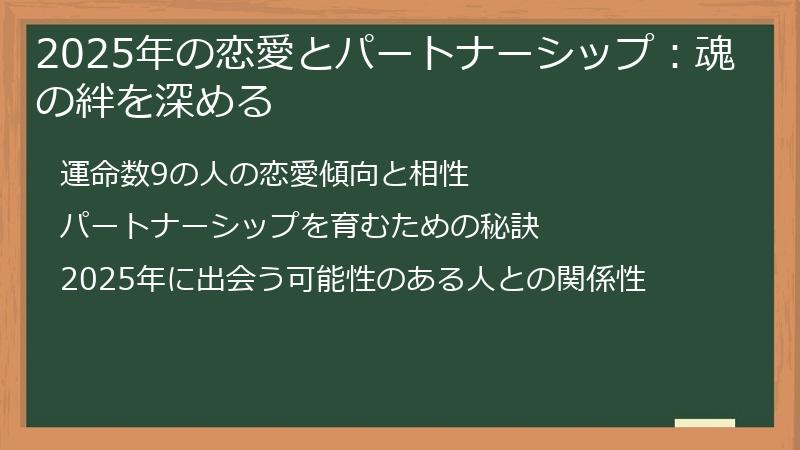 2025年の恋愛とパートナーシップ：魂の絆を深める

運命数9の人の恋愛傾向と相性

パートナーシップを育むための秘訣

2025年に出会う可能性のある人との関係性